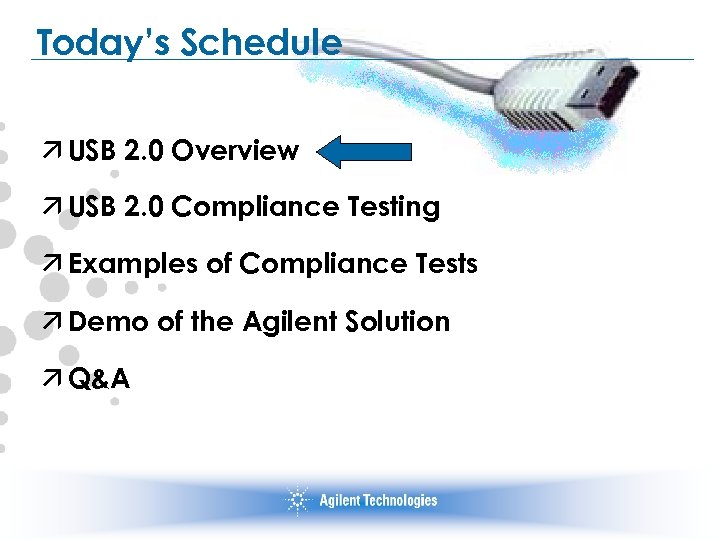 Today's Schedule

↗ USB 2.0 Overview

↗ USB 2.0 Compliance Testing

↗ Examples of Compliance Tests

↗ Demo of the Agilent Solution

↗ Q&A

Agilent Technologies